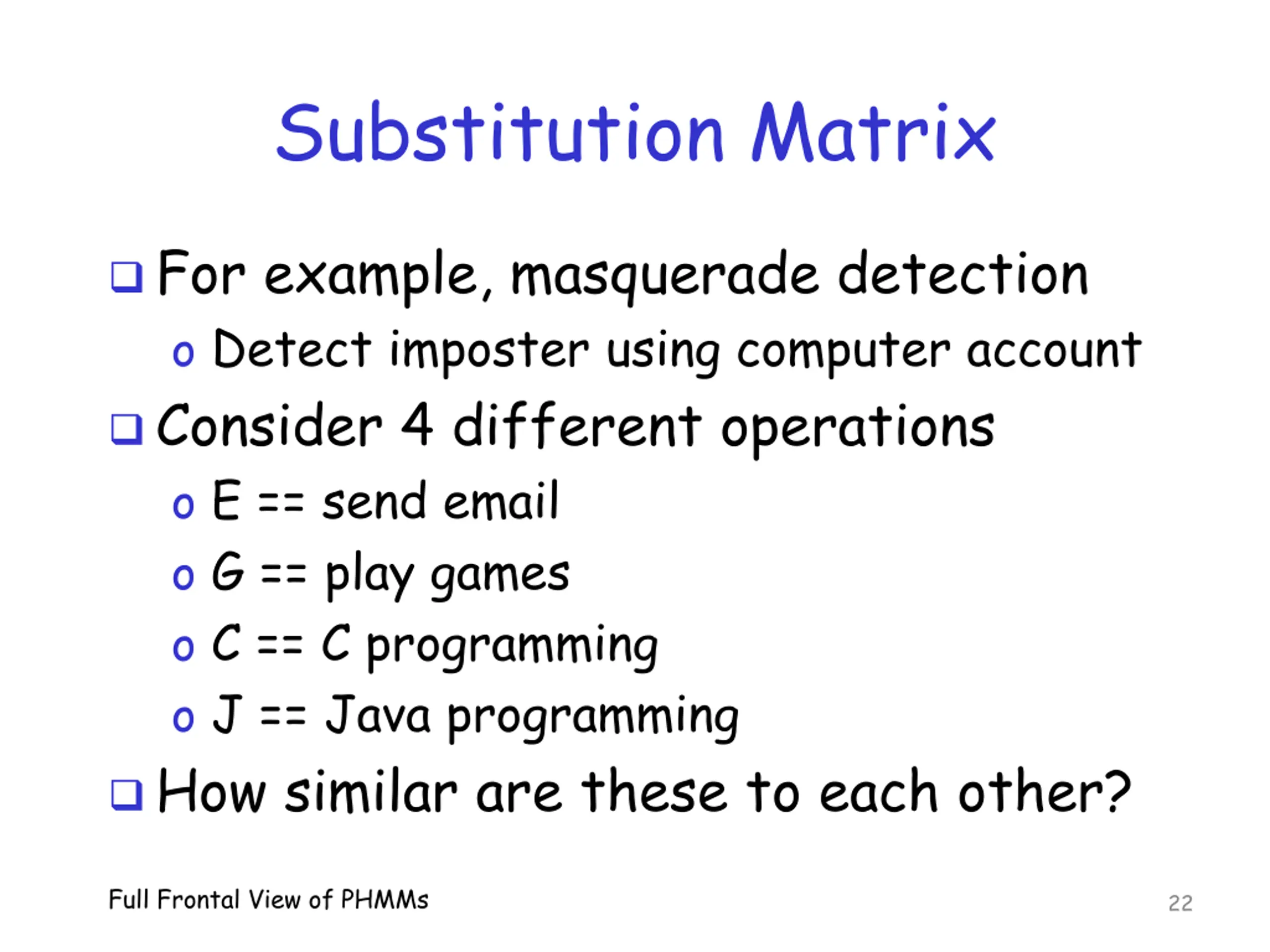 Substitution Matrix

❑ For example, masquerade detection
o Detect imposter using computer account

❑ Consider 4 different operations
o E == send email
o G == play games
o C == C programming
o J == Java programming

❑ How similar are these to each other?

Full Frontal View of PHMMs

22